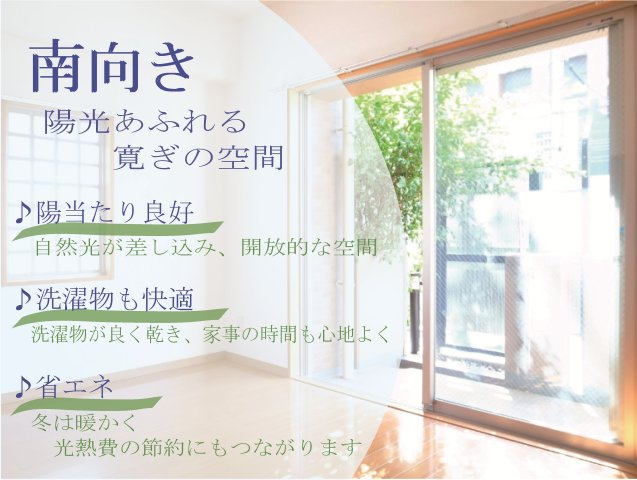 南向き

陽光あふれる
寛ぎの空間

♪陽当たり良好
自然光が差し込み、開放的な空間

♪洗濯物も快適
洗濯物が良く乾き、家事の時間も心地よく

♪省エネ
冬は暖かく
光熱費の節約にもつながります